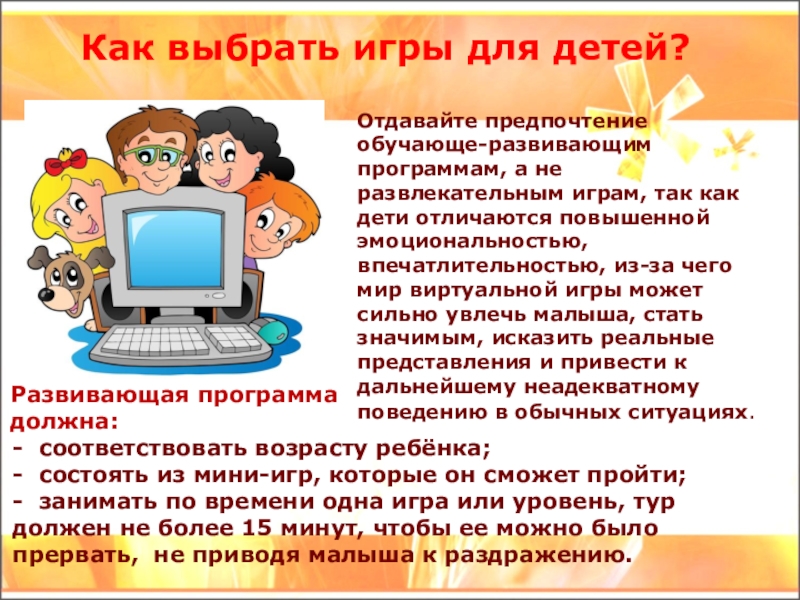 Как выбрать игры для детей?

Отдавайте предпочтение обучающе-развивающим программам, а не развлекательным играм, так как дети отличаются повышенной эмоциональностью, впечатлительностью, из-за чего мир виртуальной игры может сильно увлечь малыша, стать значимым, исказить реальные представления и привести к дальнейшему неадекватному поведению в обычных ситуациях.

Развивающая программа должна:
- соответствовать возрасту ребёнка;
- состоять из мини-игр, которые он сможет пройти;
- занимать по времени одна игра или уровень, тур должен не более 15 минут, чтобы ее можно было прервать, не приводя малыша к раздражению.